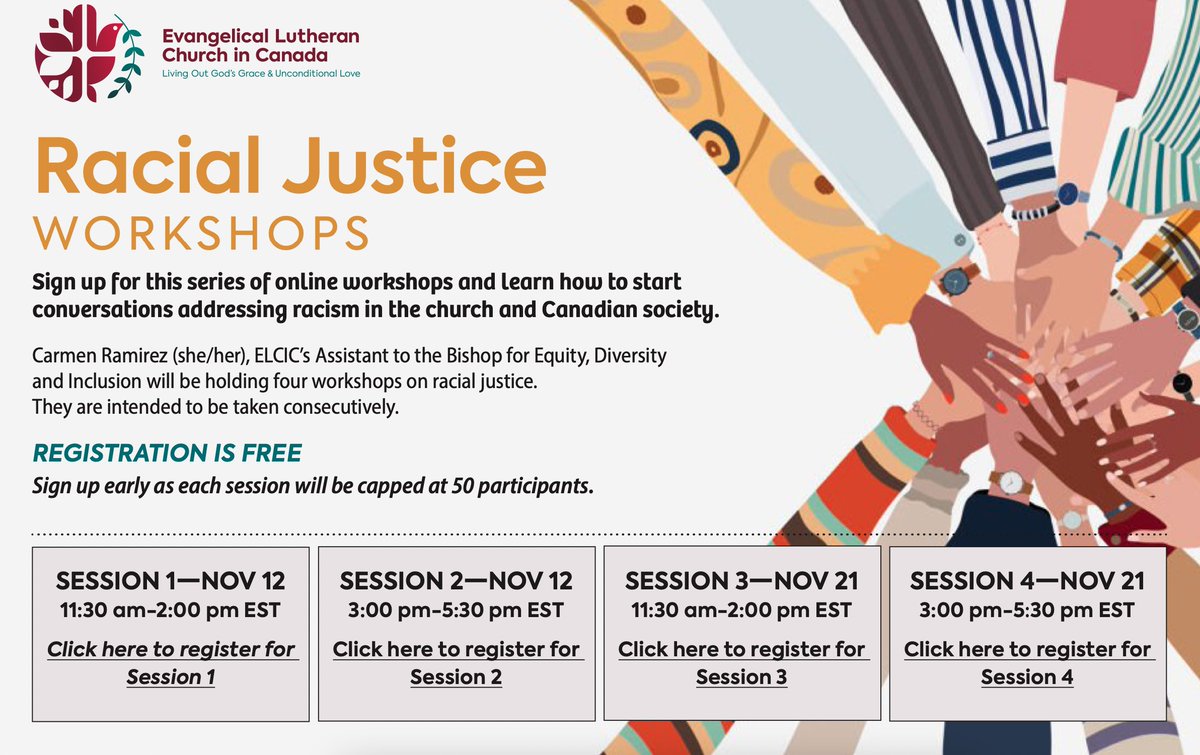 Evangelical Lutheran Church in Canada
Living Out God's Grace & Unconditional Love

Racial Justice
WORKSHOPS

Sign up for this series of online workshops and learn how to start conversations addressing racism in the church and Canadian society.

Carmen Ramirez (she/her), ELCIC's Assistant to the Bishop for Equity, Diversity and Inclusion will be holding four workshops on racial justice. They are intended to be taken consecutively.

REGISTRATION IS FREE
Sign up early as each session will be capped at 50 participants.

SESSION 1—NOV 12
11:30 am-2:00 pm EST
Click here to register for Session 1

SESSION 2—NOV 12
3:00 pm-5:30 pm EST
Click here to register for Session 2

SESSION 3—NOV 21
11:30 am-2:00 pm EST
Click here to register for Session 3

SESSION 4—NOV 21
3:00 pm-5:30 pm EST
Click here to register for Session 4